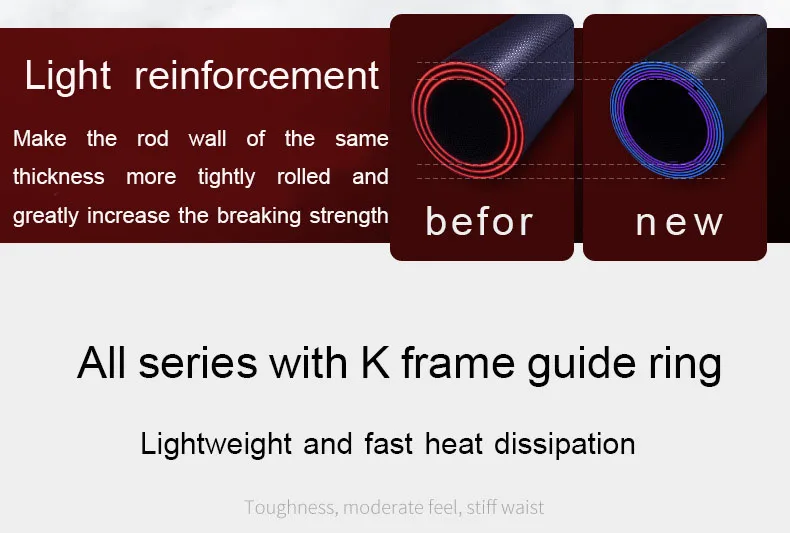 Light reinforcement

Make the rod wall of the same thickness more tightly rolled and greatly increase the breaking strength

befor

new

All series with K frame guide ring

Lightweight and fast heat dissipation

Toughness, moderate feel, stiff waist